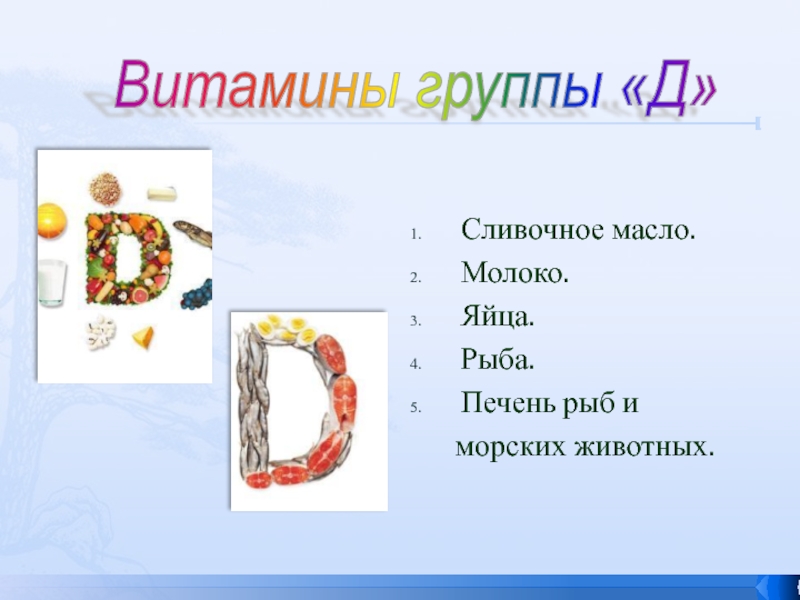 Витамины группы «Д»

1. Сливочное масло.
2. Молоко.
3. Яйца.
4. Рыба.
5. Печень рыб и морских животных.